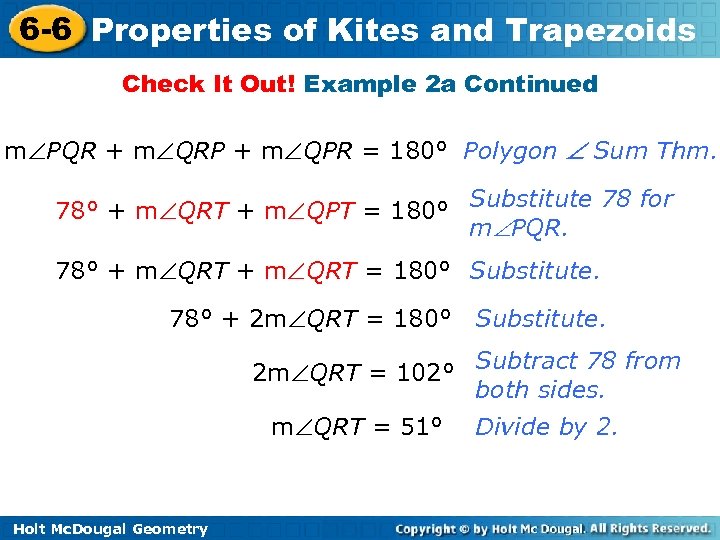 6-6 Properties of Kites and Trapezoids

Check It Out! Example 2a Continued

$m\angle PQR + m\angle QRP + m\angle QPR = 180°$ Polygon $\angle$ Sum Thm.

$78° + m\angle QRT + m\angle QPT = 180°$ Substitute 78 for $m\angle PQR$.

$78° + m\angle QRT + m\angle QRT = 180°$ Substitute.

$78° + 2m\angle QRT = 180°$ Substitute.

$2m\angle QRT = 102°$ Subtract 78 from both sides.

$m\angle QRT = 51°$ Divide by 2.

Holt McDougal Geometry

Copyright © by Holt Mc Dougal. All Rights Reserved.